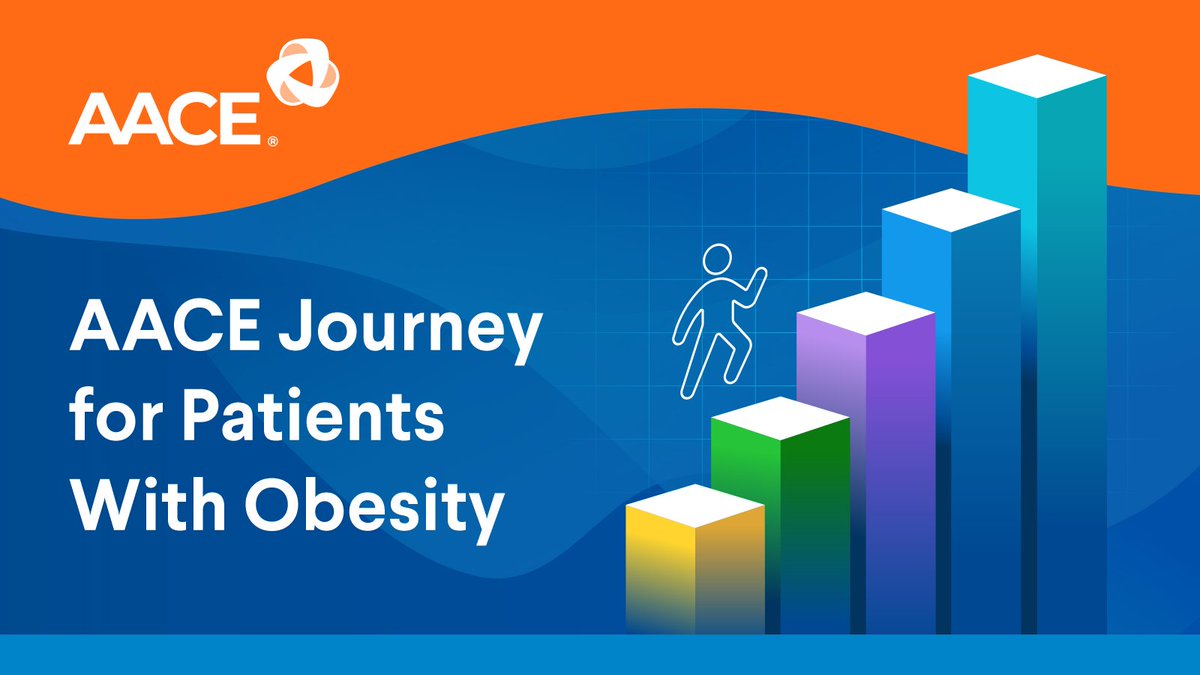 AACE®

AACE Journey for Patients With Obesity